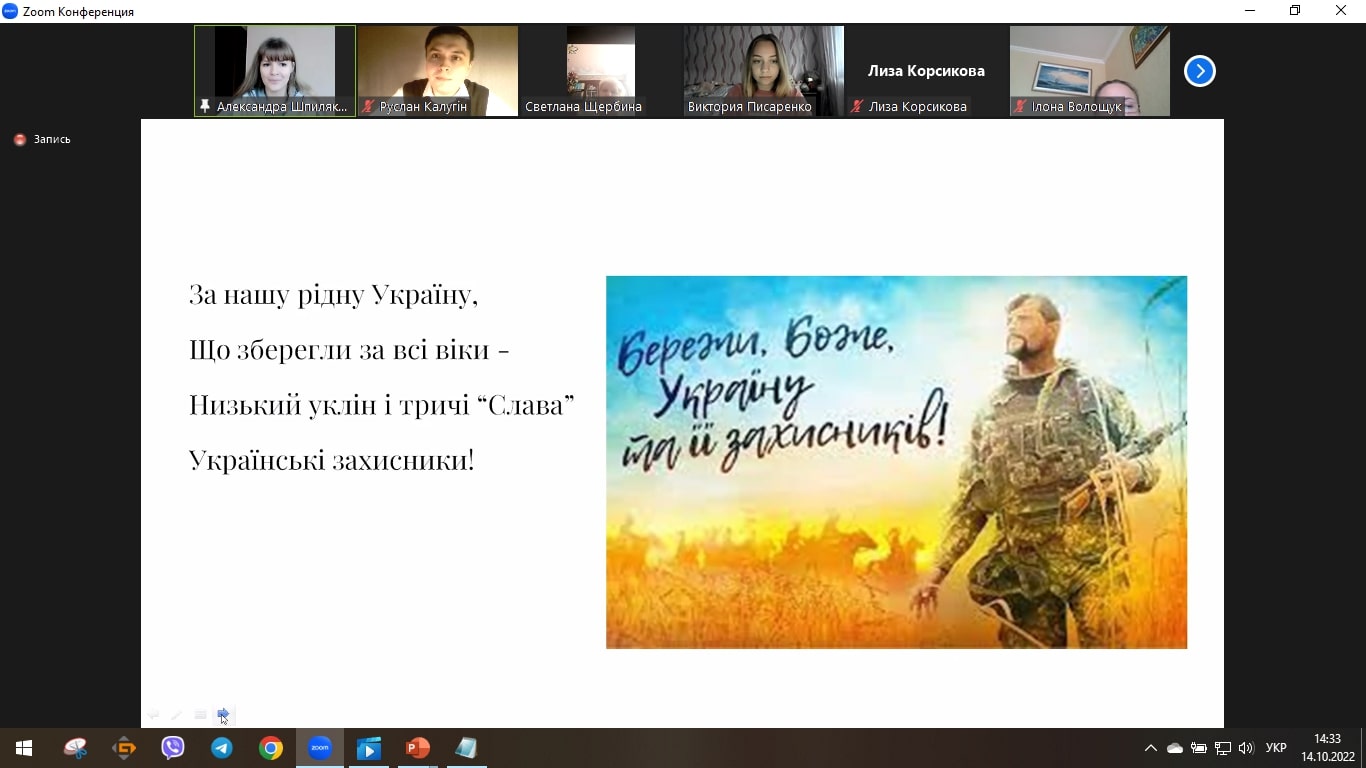 Zoom Конференция

Александра Шпиляк...
Руслан Калугін
Светлана Щербина
Виктория Писаренко
Лиза Корсикова
Лиза Корсикова
Ілона Волощук

Запись

За нашу рідну Україну,
Що зберегли за всі віки -
Низький уклін і тричі “Слава”
Українські захисники!

Бережи, Боже, Україну та її захисників!

УКР
14:33
14.10.2022